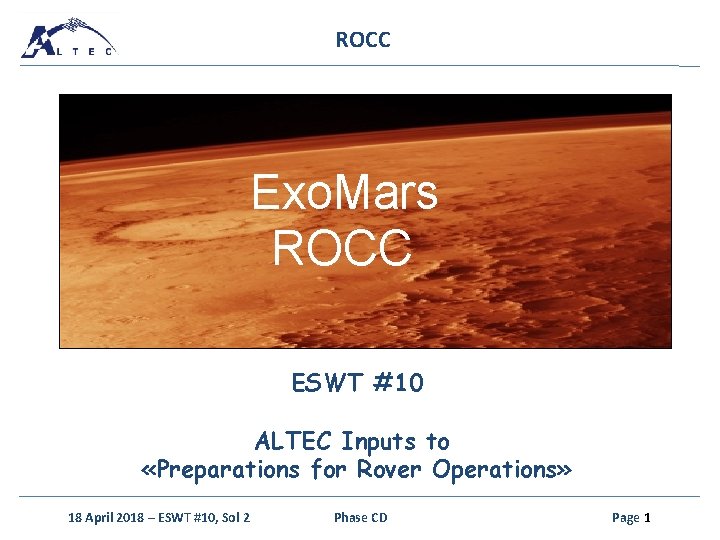 ALTEC

ROCC

ExoMars
ROCC

ESWT #10

ALTEC Inputs to
«Preparations for Rover Operations»

18 April 2018 – ESWT #10, Sol 2

Phase CD

Page 1